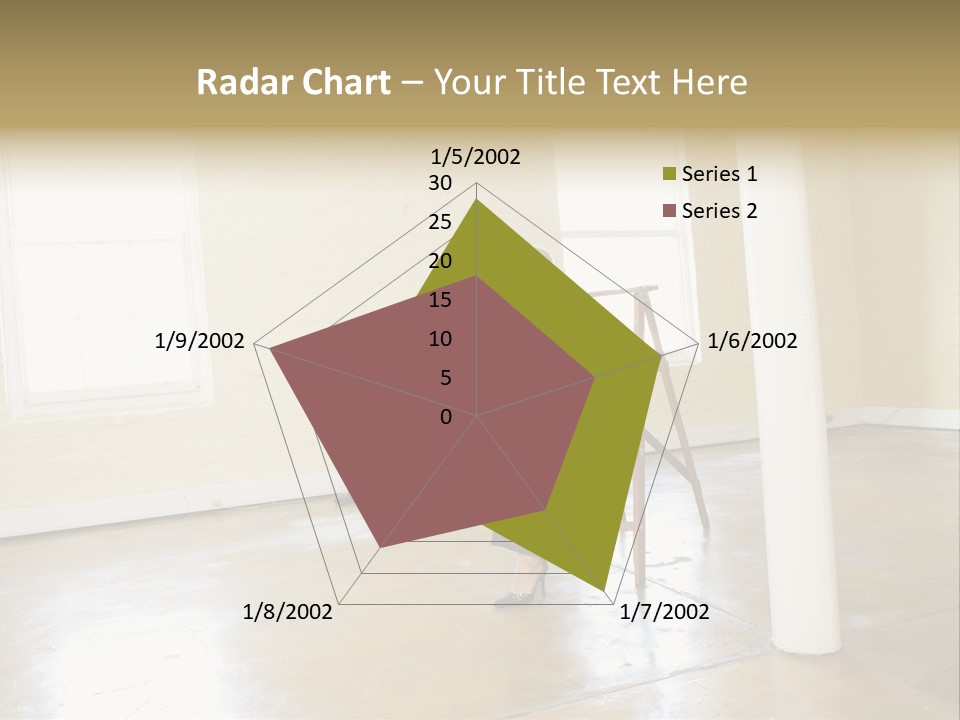 Radar Chart – Your Title Text Here

1/5/2002
30
25
20
15
10
5
0
1/6/2002
1/7/2002
1/8/2002
1/9/2002

Series 1
Series 2